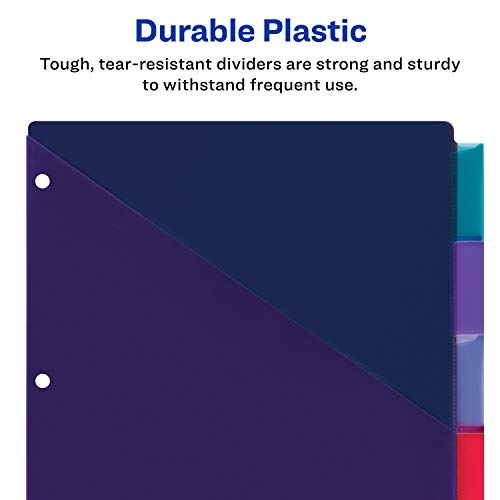 Durable Plastic

Tough, tear-resistant dividers are strong and sturdy to withstand frequent use.